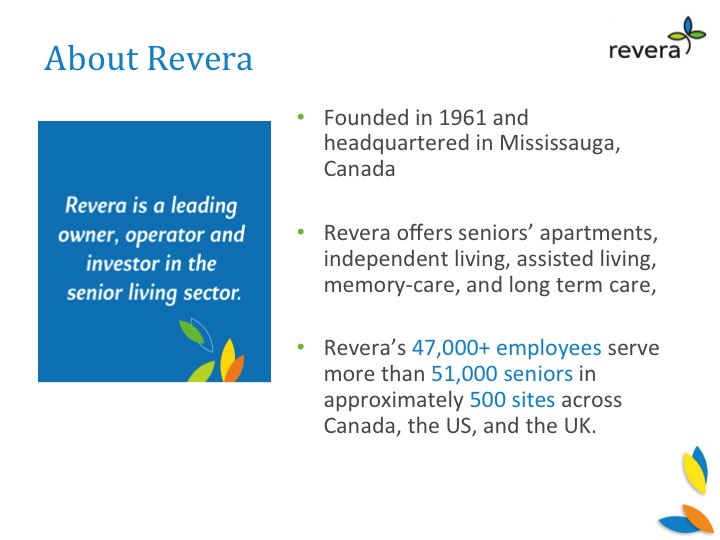 About Revera

revera

Revera is a leading owner, operator and investor in the senior living sector.

• Founded in 1961 and headquartered in Mississauga, Canada

• Revera offers seniors' apartments, independent living, assisted living, memory-care, and long term care,

• Revera's 47,000+ employees serve more than 51,000 seniors in approximately 500 sites across Canada, the US, and the UK.